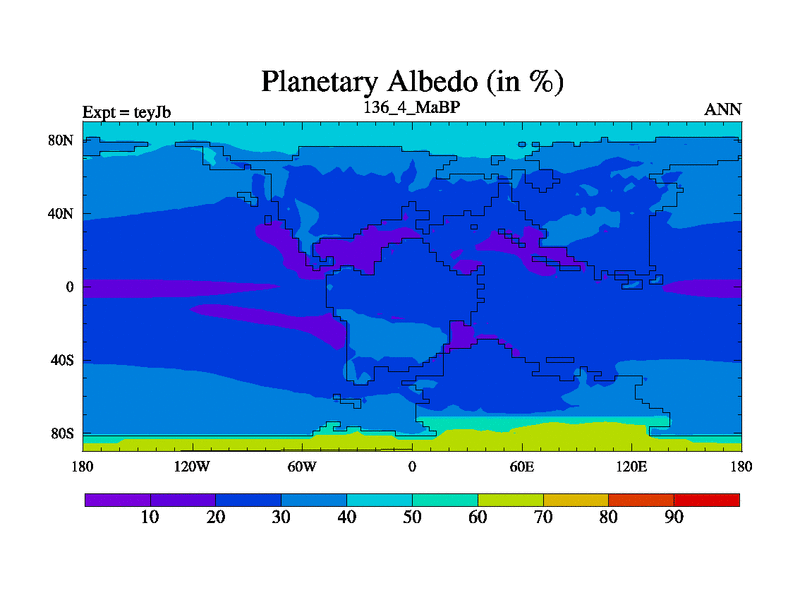 Planetary Albedo (in %)

Expt = teyJb

136_4_MaBP

ANN

80N

40N

0

40S

80S

180

120W

60W

0

60E

120E

180

10 20 30 40 50 60 70 80 90